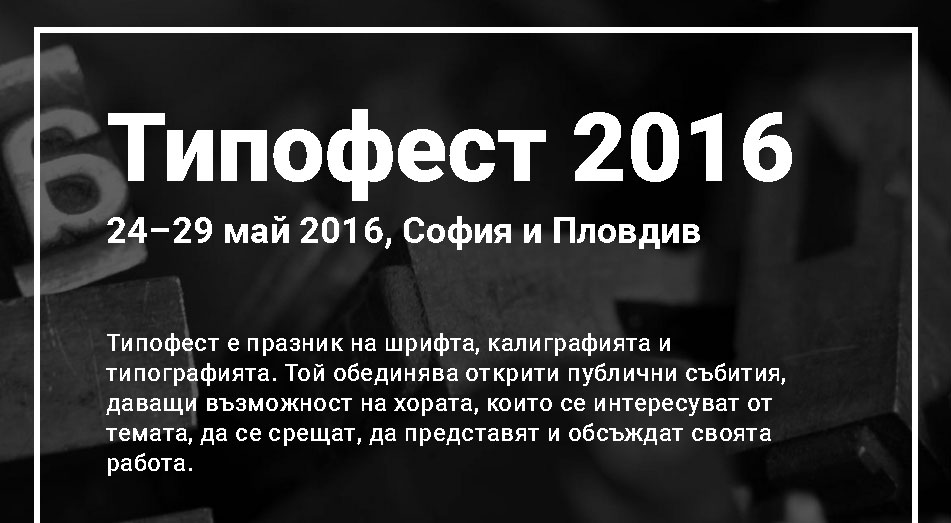 Типофест 2016

24–29 май 2016, София и Пловдив

Типофест е празник на шрифта, калиграфията и типографията. Той обединява открити публични събития, даващи възможност на хората, които се интересуват от темата, да се срещат, да представят и обсъждат своята работа.